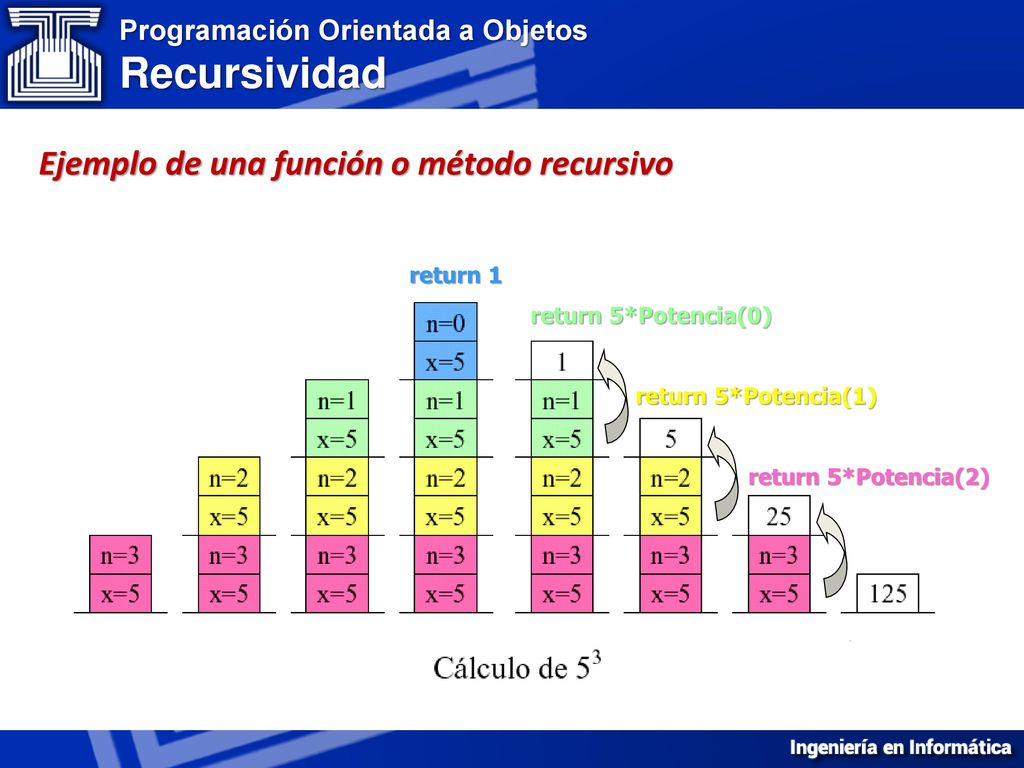 Programación Orientada a Objetos
Recursividad

Ejemplo de una función o método recursivo

return 1

return 5*Potencia(0)

return 5*Potencia(1)

return 5*Potencia(2)

n=3
x=5

n=2
x=5
n=3
x=5

n=1
x=5
n=2
x=5
n=3
x=5

n=0
x=5
n=1
x=5
n=2
x=5
n=3
x=5

1
n=1
x=5
n=2
x=5
n=3
x=5

5
n=2
x=5
n=3
x=5

25
n=3
x=5

125

Cálculo de $5^3$

Ingeniería en Informática